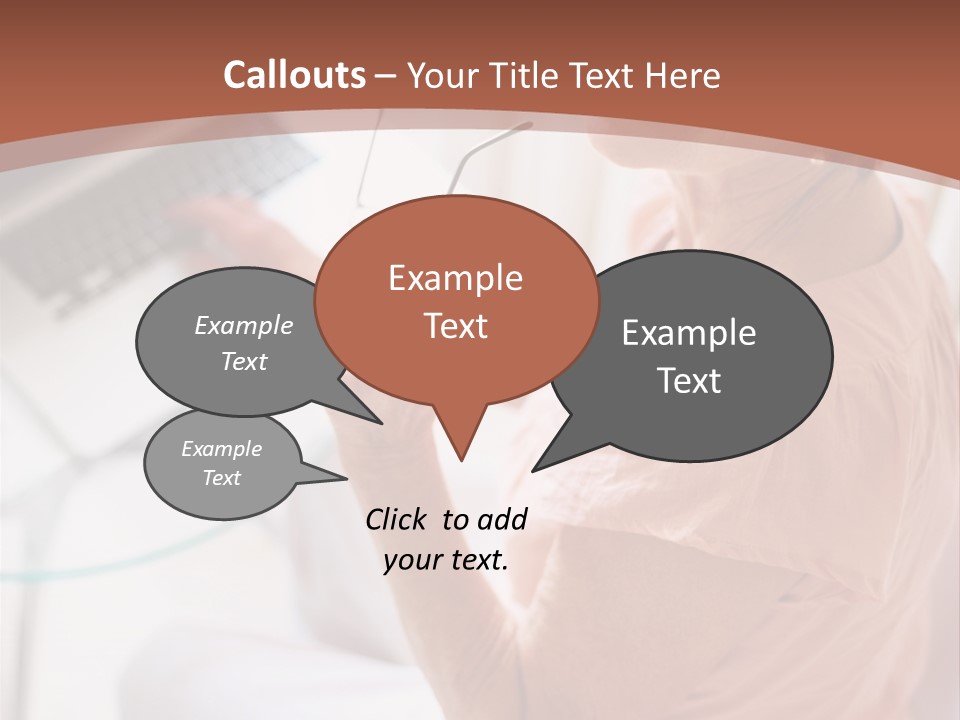 Callouts – Your Title Text Here

Example Text

Example Text

Example Text

Example Text

Click to add your text.